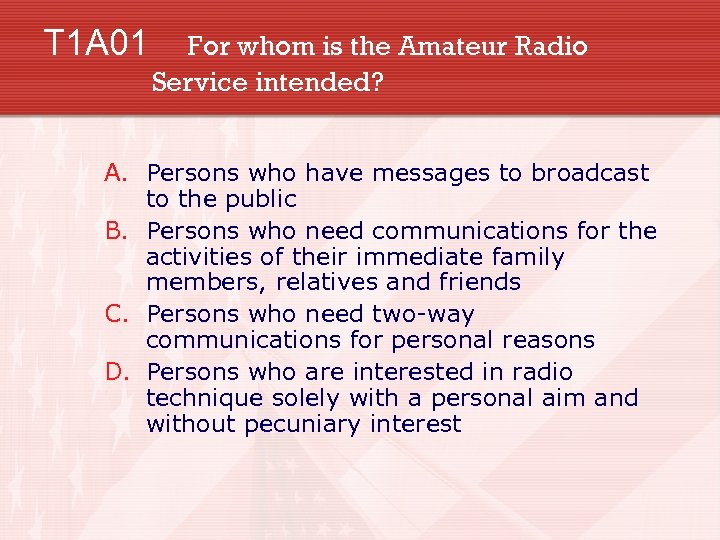 T1A01 For whom is the Amateur Radio Service intended?

A. Persons who have messages to broadcast to the public
B. Persons who need communications for the activities of their immediate family members, relatives and friends
C. Persons who need two-way communications for personal reasons
D. Persons who are interested in radio technique solely with a personal aim and without pecuniary interest